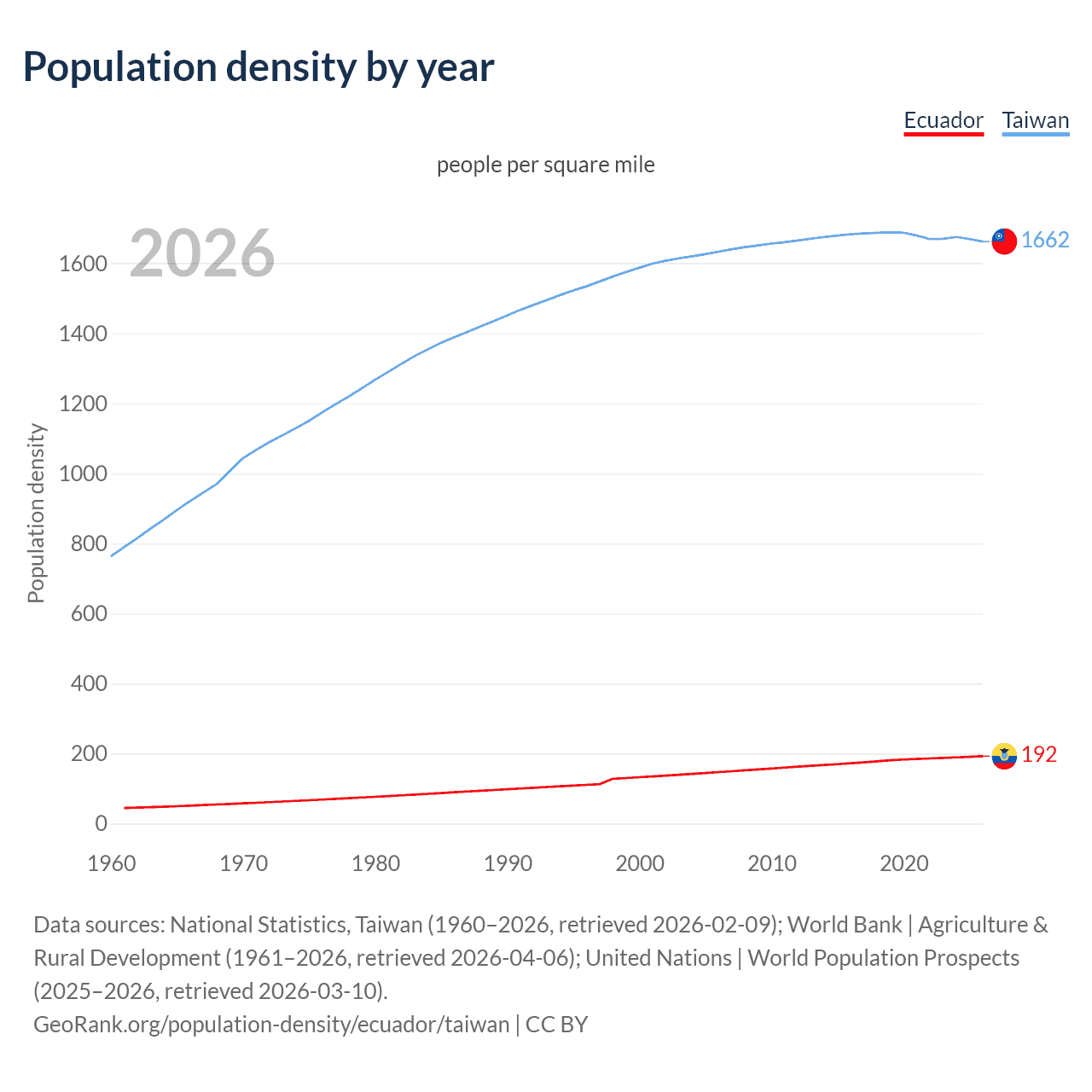 Population density by year

Ecuador Taiwan

people per square mile

2026

Population density

1600
1400
1200
1000
800
600
400
200
0

1662

192

1960 1970 1980 1990 2000 2010 2020

Data sources: National Statistics, Taiwan (1960–2026, retrieved 2026-02-09); World Bank | Agriculture & Rural Development (1961–2026, retrieved 2026-04-06); United Nations | World Population Prospects (2025–2026, retrieved 2026-03-10).
GeoRank.org/population-density/ecuador/taiwan | CC BY